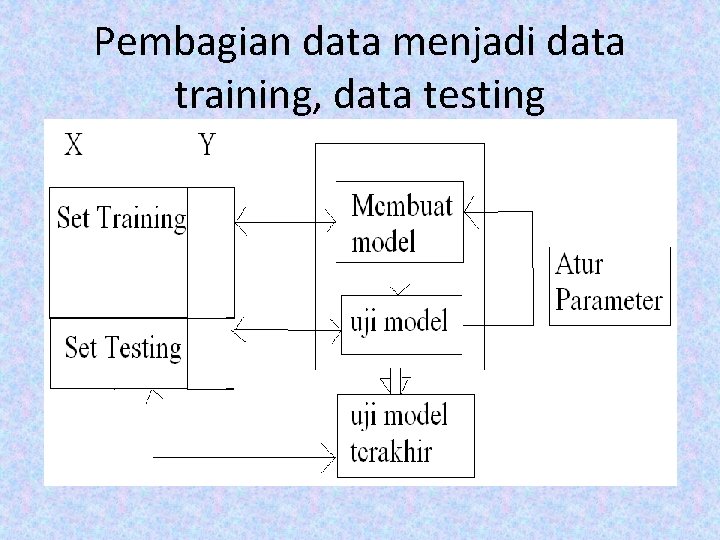 Pembagian data menjadi data training, data testing

X

Y

Set Training

Set Testing

Membuat model

uji model

Atur Parameter

uji model terakhir